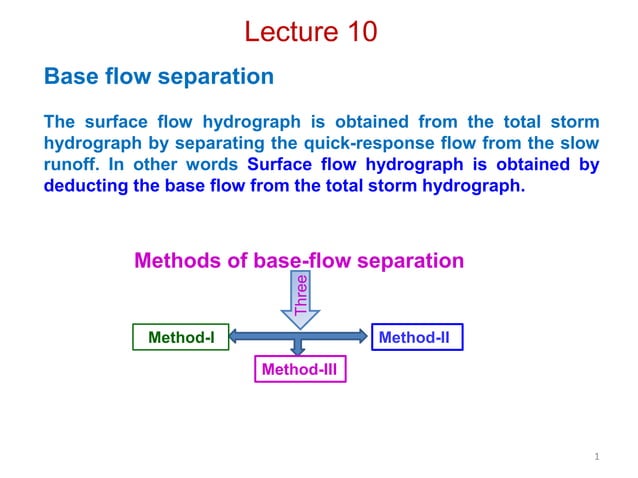 Lecture 10

Base flow separation

The surface flow hydrograph is obtained from the total storm hydrograph by separating the quick-response flow from the slow runoff. In other words Surface flow hydrograph is obtained by deducting the base flow from the total storm hydrograph.

Methods of base-flow separation

Three

Method-I

Method-II

Method-III

1